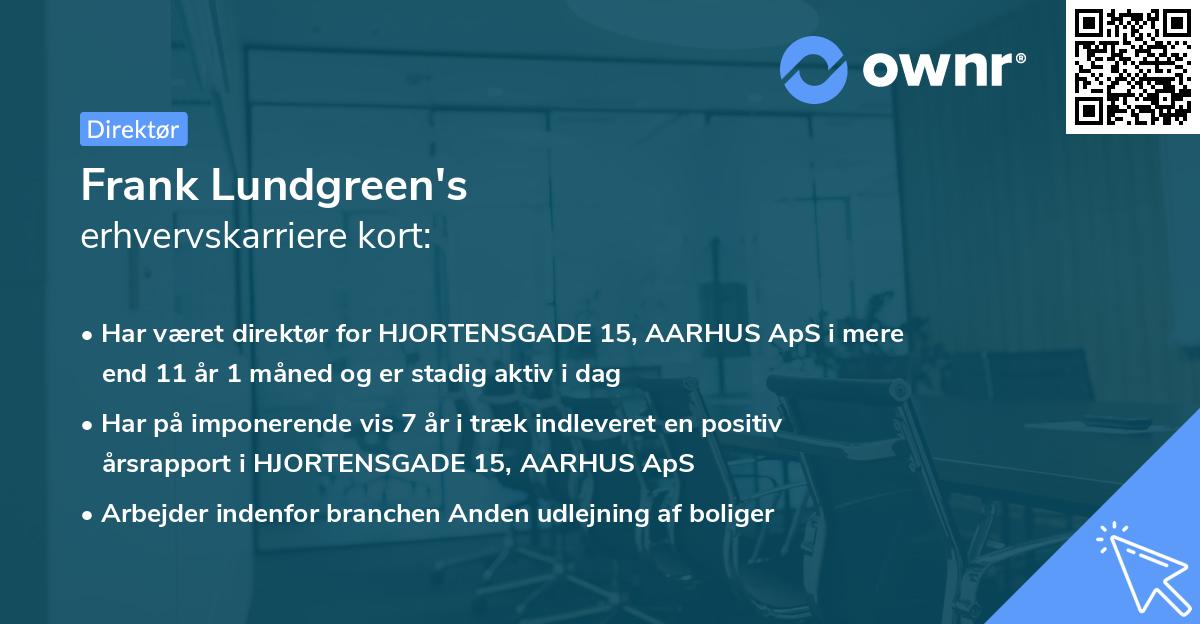 ownr®

Direktør

Frank Lundgreen's
erhvervskarriere kort:

• Har været direktør for HJORTENSGADE 15, AARHUS ApS i mere end 11 år 1 måned og er stadig aktiv i dag

• Har på imponerende vis 7 år i træk indleveret en positiv årsrapport i HJORTENSGADE 15, AARHUS ApS

• Arbejder indenfor branchen Anden udlejning af boliger